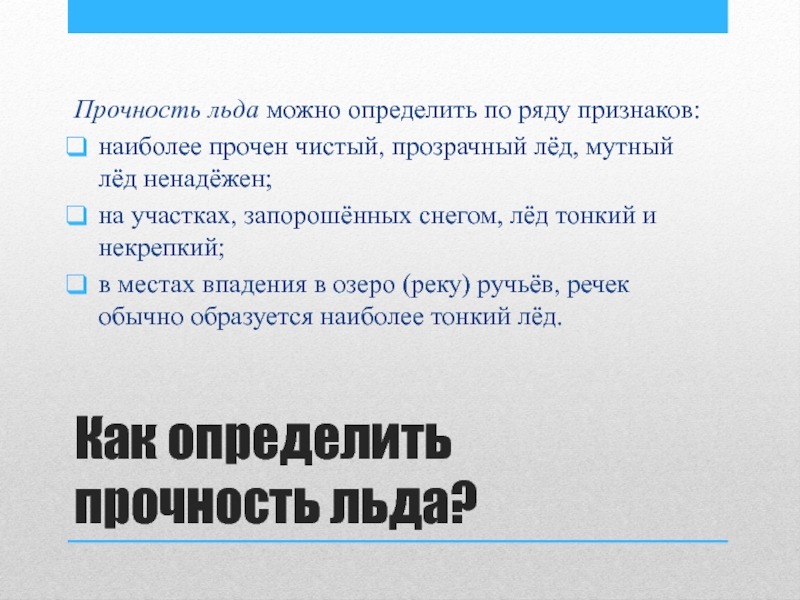 Прочность льда можно определить по ряду признаков:
наиболее прочен чистый, прозрачный лёд, мутный лёд ненадёжен;
на участках, запорошённых снегом, лёд тонкий и некрепкий;
в местах впадения в озеро (реку) ручьёв, речек обычно образуется наиболее тонкий лёд.

Как определить прочность льда?